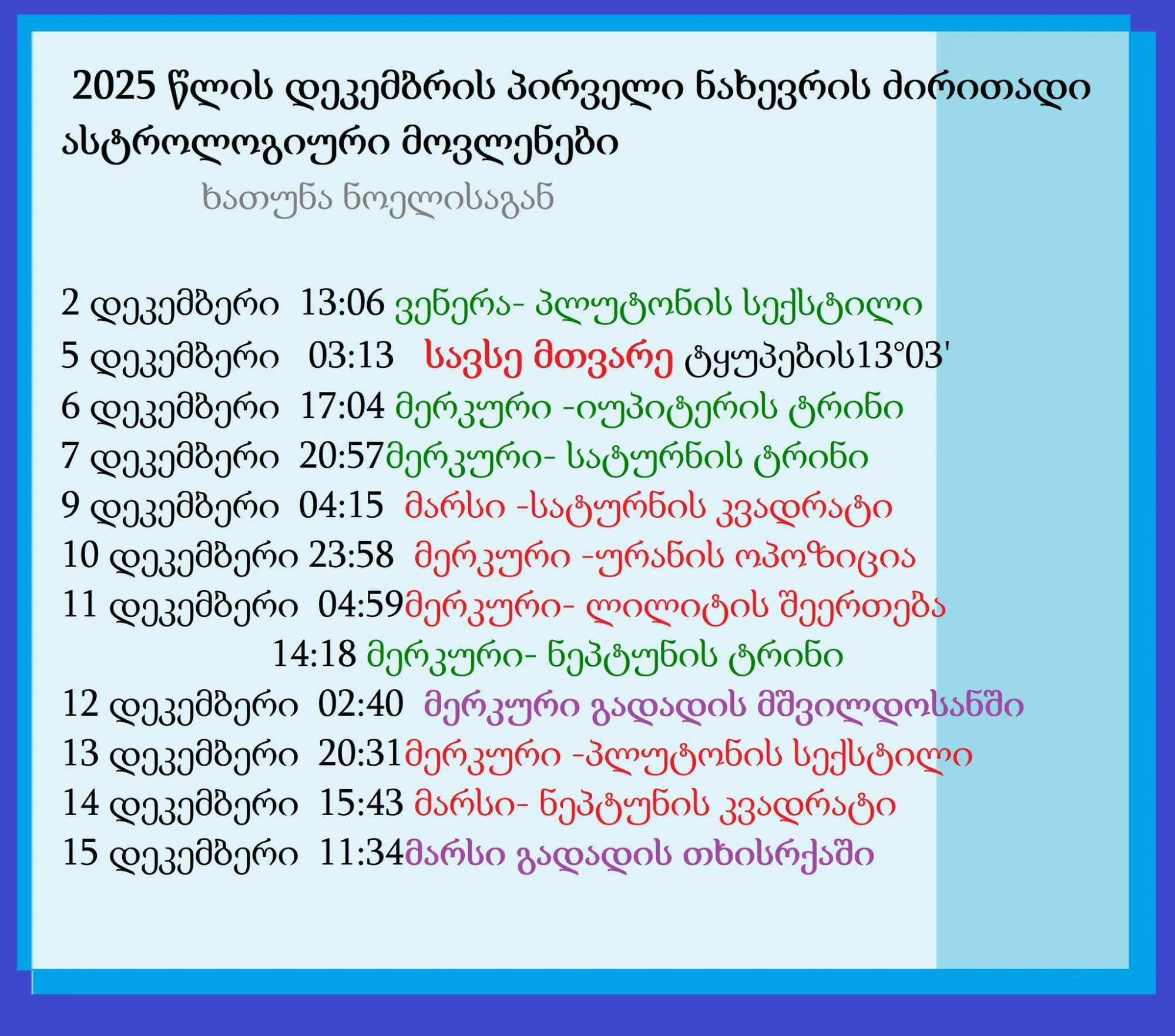 2025 წლის დეკემბრის პირველი ნახევრის ძირითადი ასტროლოგიური მოვლენები

ხათუნა ნოელისაგან

2 დეკემბერი 13:06 ვენერა- პლუტონის სექსტილი
5 დეკემბერი 03:13 სავსე მთვარე ტყუპების13°03'
6 დეკემბერი 17:04 მერკური -იუპიტერის ტრინი
7 დეკემბერი 20:57მერკური- სატურნის ტრინი
9 დეკემბერი 04:15 მარსი -სატურნის კვადრატი
10 დეკემბერი 23:58 მერკური -ურანის ოპოზიცია
11 დეკემბერი 04:59მერკური- ლილიტის შეერთება
14:18 მერკური- ნეპტუნის ტრინი
12 დეკემბერი 02:40 მერკური გადადის მშვილდოსანში
13 დეკემბერი 20:31მერკური -პლუტონის სექსტილი
14 დეკემბერი 15:43 მარსი- ნეპტუნის კვადრატი
15 დეკემბერი 11:34მარსი გადადის თხისრქაში